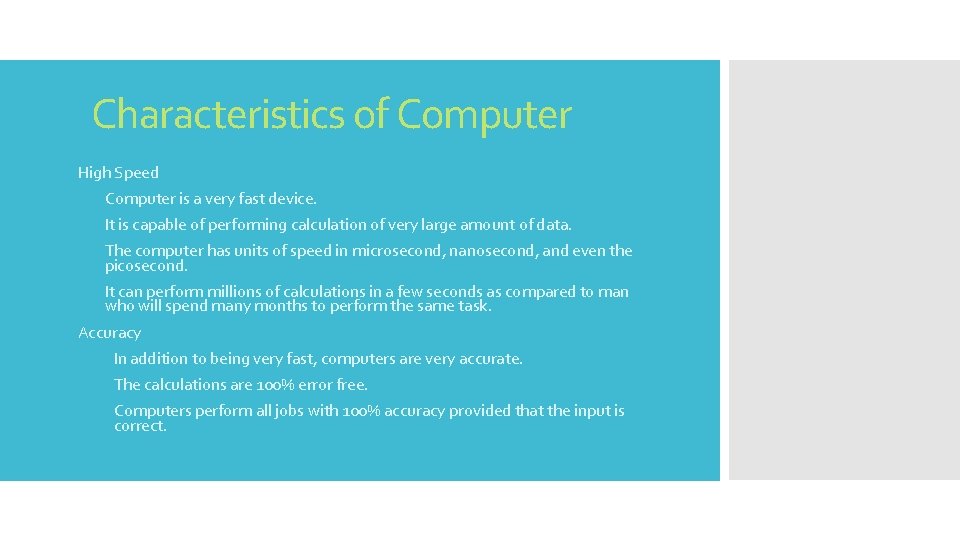 Characteristics of Computer

High Speed

Computer is a very fast device.

It is capable of performing calculation of very large amount of data.

The computer has units of speed in microsecond, nanosecond, and even the picosecond.

It can perform millions of calculations in a few seconds as compared to man who will spend many months to perform the same task.

Accuracy

In addition to being very fast, computers are very accurate.

The calculations are 100% error free.

Computers perform all jobs with 100% accuracy provided that the input is correct.